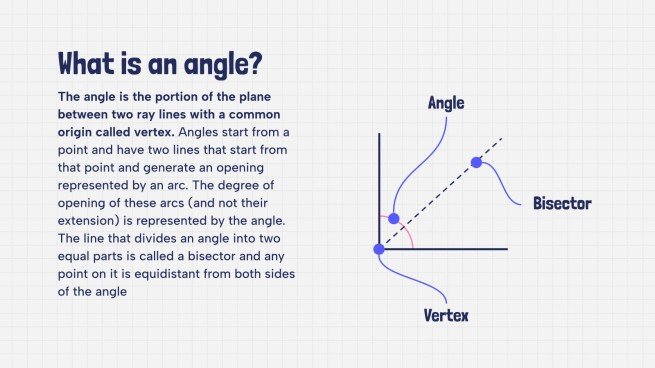 What is an angle?

The angle is the portion of the plane between two ray lines with a common origin called vertex. Angles start from a point and have two lines that start from that point and generate an opening represented by an arc. The degree of opening of these arcs (and not their extension) is represented by the angle. The line that divides an angle into two equal parts is called a bisector and any point on it is equidistant from both sides of the angle

Angle

Bisector

Vertex